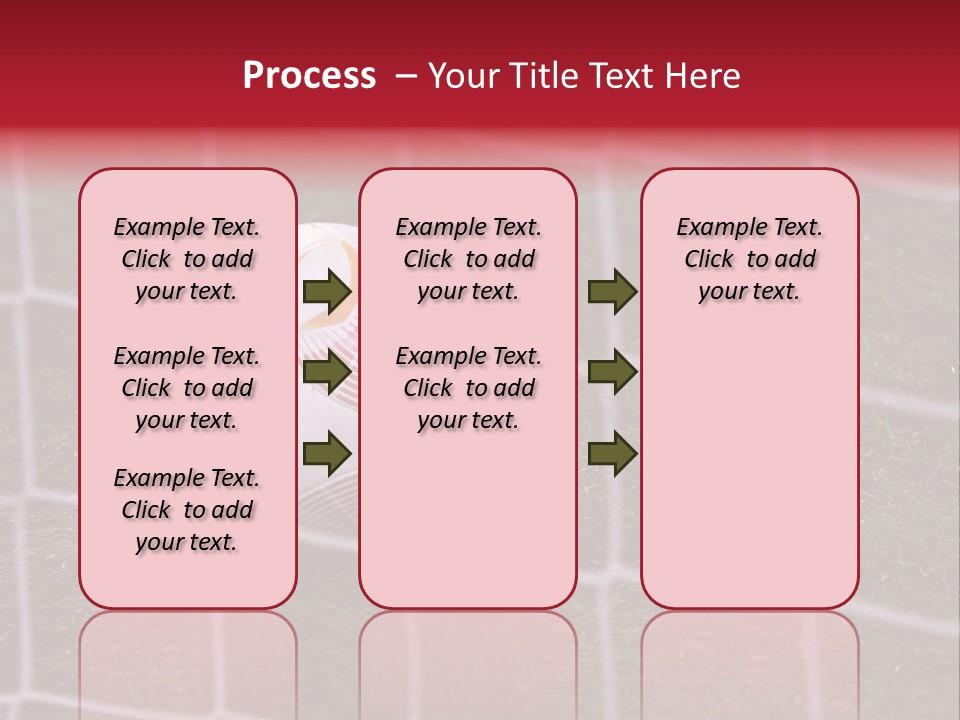 Process – Your Title Text Here

Example Text. Click to add your text.

Example Text. Click to add your text.

Example Text. Click to add your text.

Example Text. Click to add your text.

Example Text. Click to add your text.

Example Text. Click to add your text.